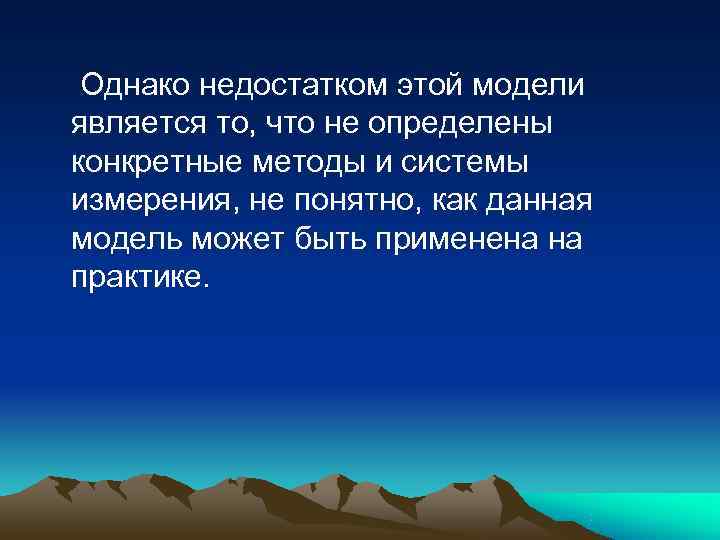 Однако недостатком этой модели является то, что не определены конкретные методы и системы измерения, не понятно, как данная модель может быть применена на практике.